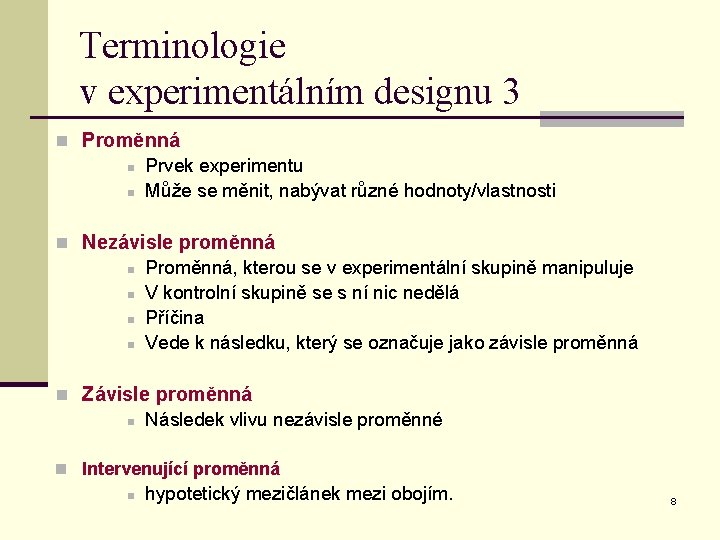 Terminologie v experimentálním designu 3

Proměnná
Prvek experimentu
Může se měnit, nabývat různé hodnoty/vlastnosti

Nezávisle proměnná
Proměnná, kterou se v experimentální skupině manipuluje
V kontrolní skupině se s ní nic nedělá
Příčina
Vede k následku, který se označuje jako závisle proměnná

Závisle proměnná
Následek vlivu nezávisle proměnné

Intervenující proměnná
hypotetický mezičlánek mezi obojím.

8